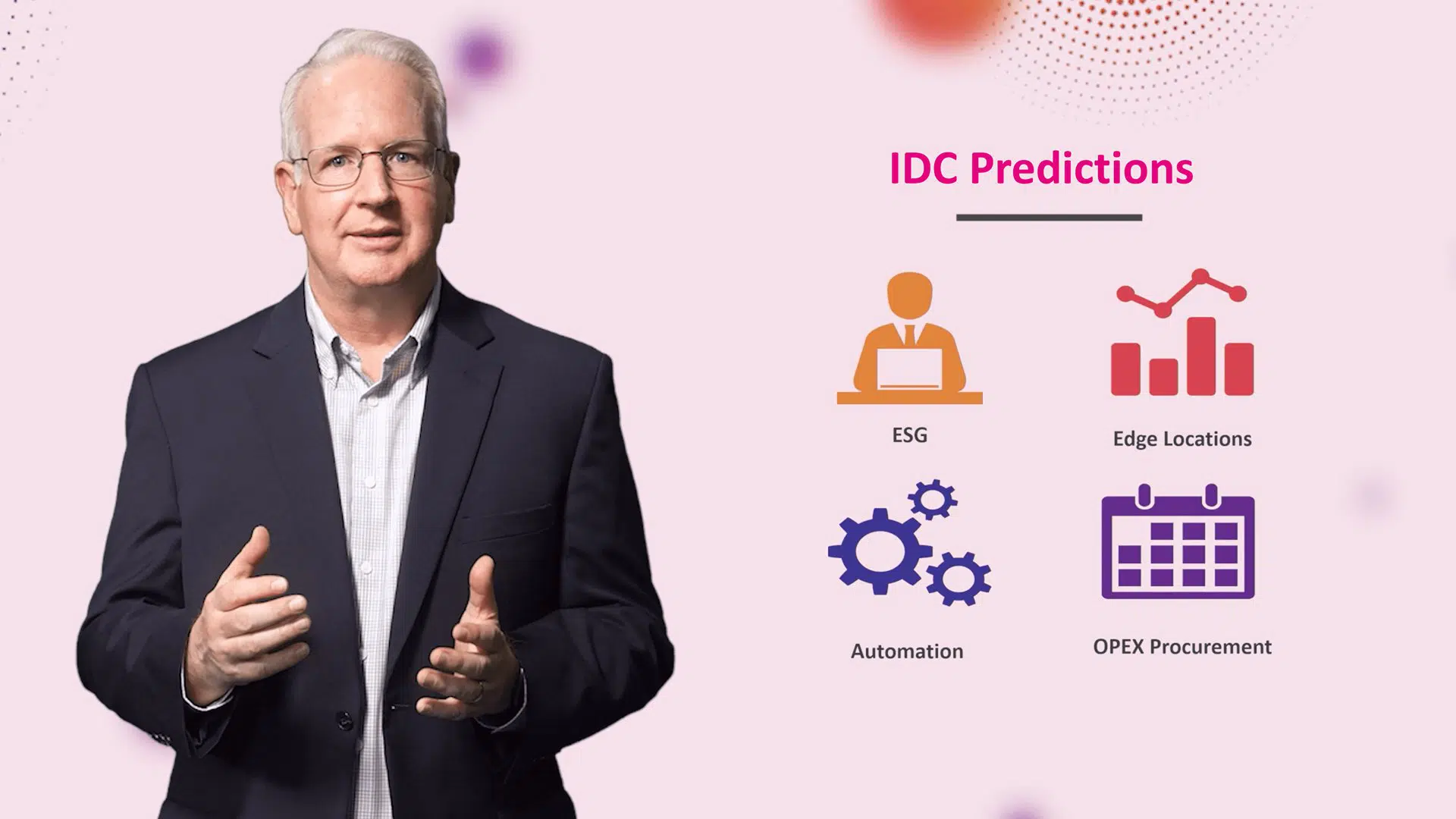 IDC Predictions

ESG

Edge Locations

Automation

OPEX Procurement